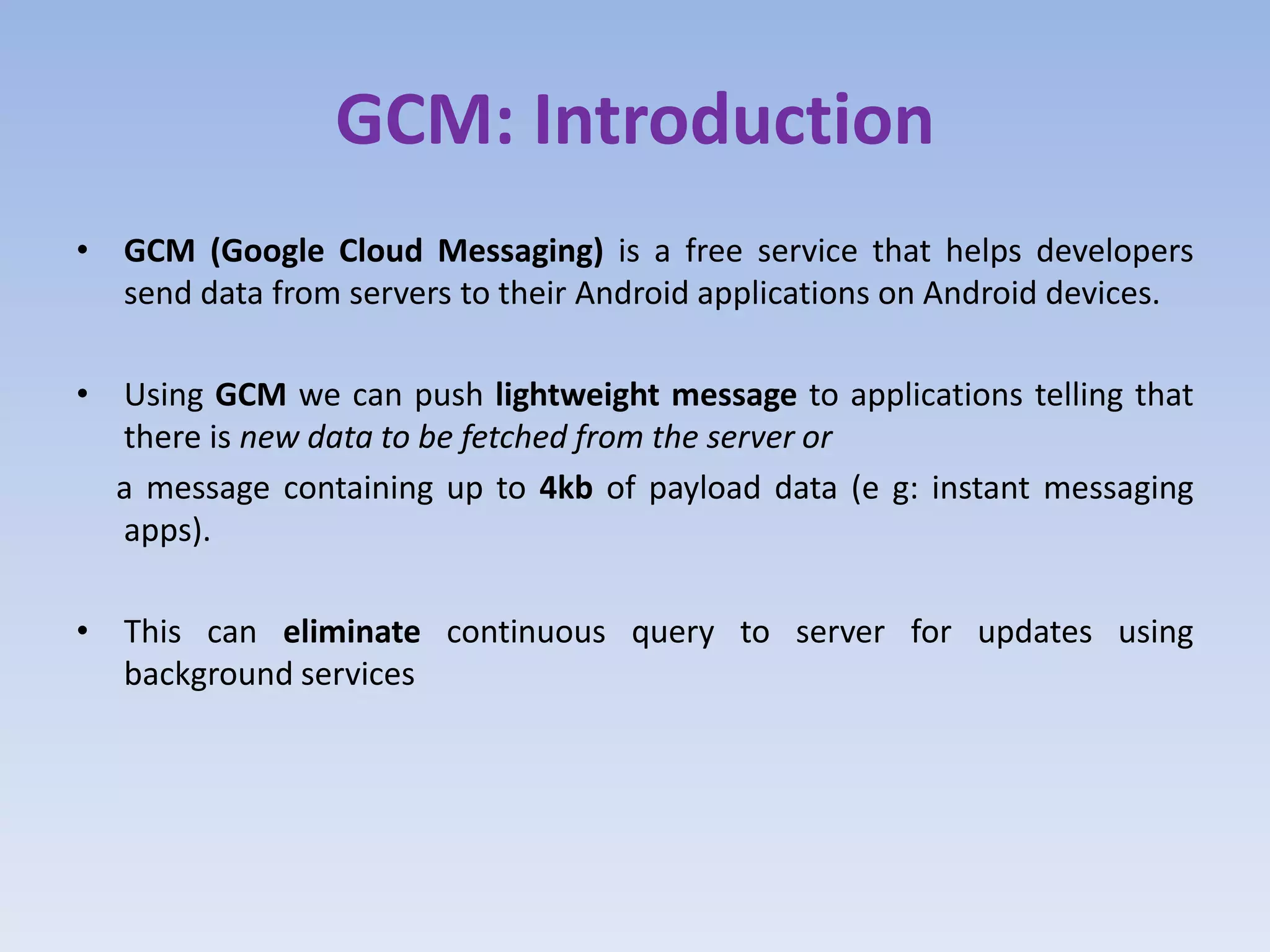 GCM: Introduction

• GCM (Google Cloud Messaging) is a free service that helps developers send data from servers to their Android applications on Android devices.

• Using GCM we can push lightweight message to applications telling that there is new data to be fetched from the server or

a message containing up to 4kb of payload data (e g: instant messaging apps).

• This can eliminate continuous query to server for updates using background services